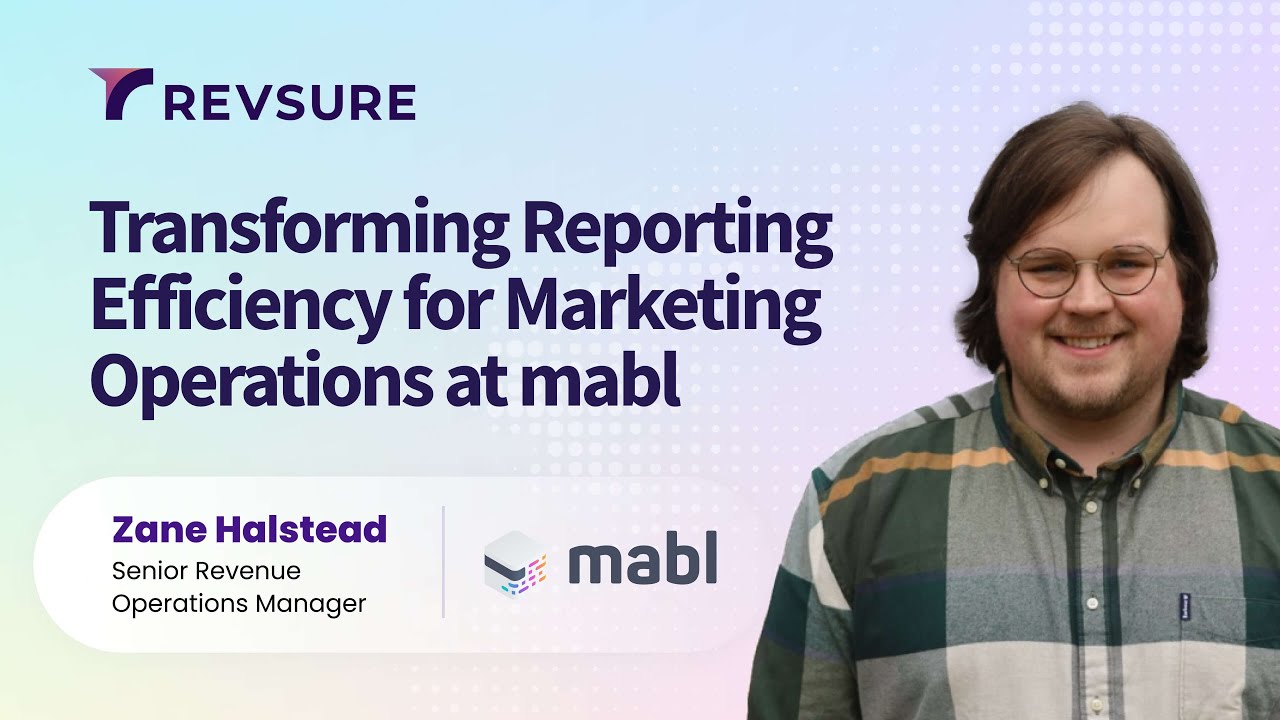 REVSURE

Transforming Reporting Efficiency for Marketing Operations at mabl

Zane Halstead
Senior Revenue Operations Manager

mabl